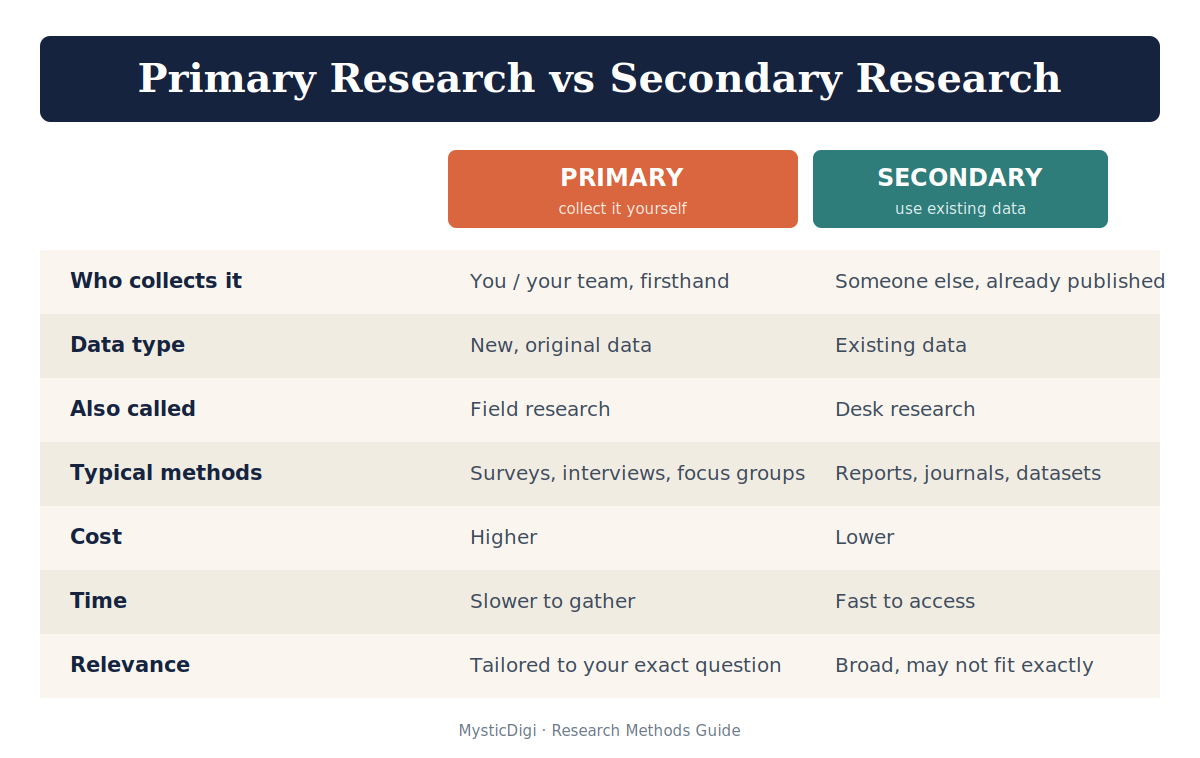 Primary Research vs Secondary Research

| | PRIMARY collect it yourself | SECONDARY use existing data |
|---|---|---|
| Who collects it | You / your team, firsthand | Someone else, already published |
| Data type | New, original data | Existing data |
| Also called | Field research | Desk research |
| Typical methods | Surveys, interviews, focus groups | Reports, journals, datasets |
| Cost | Higher | Lower |
| Time | Slower to gather | Fast to access |
| Relevance | Tailored to your exact question | Broad, may not fit exactly |

MysticDigi · Research Methods Guide